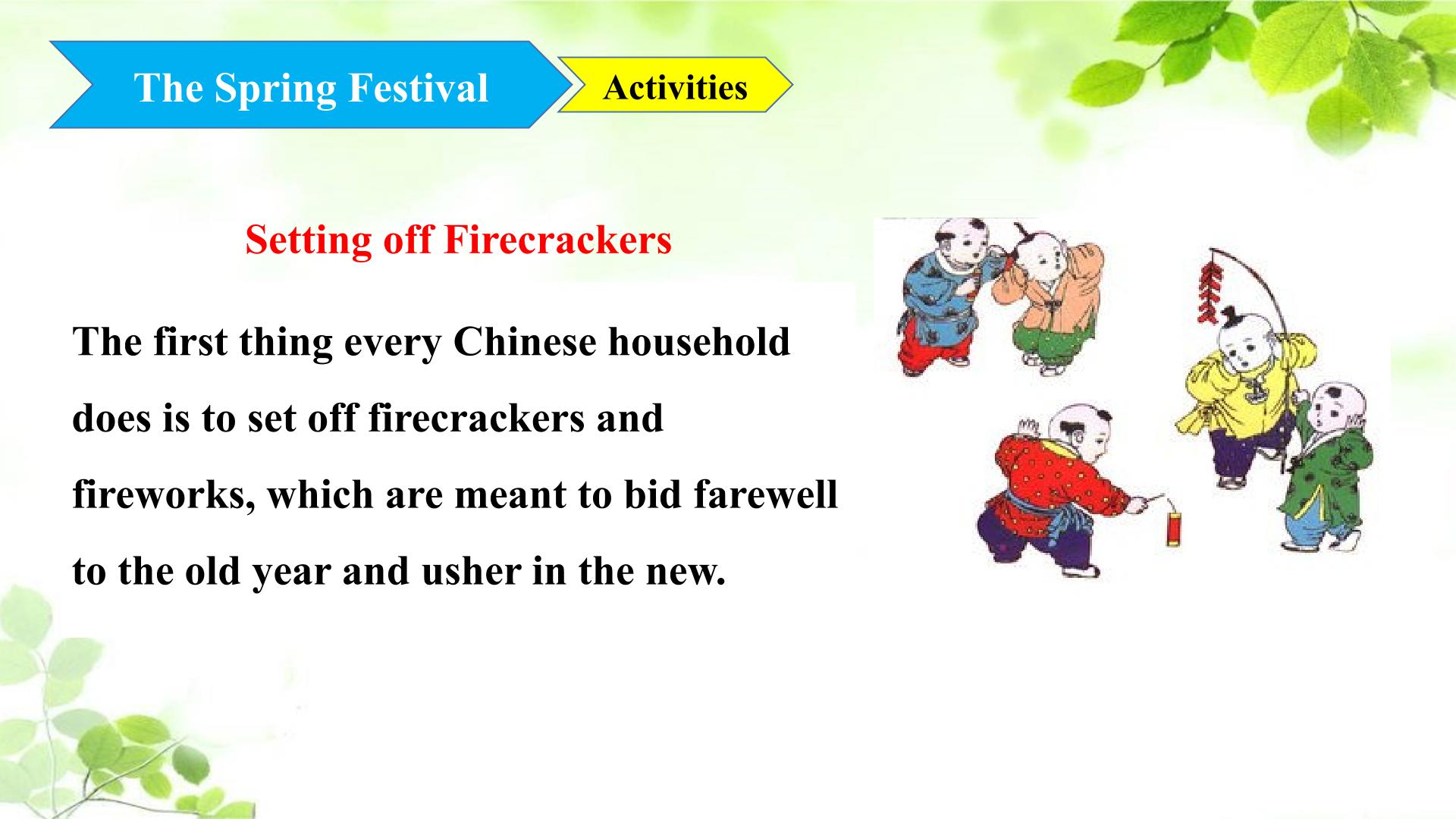 The Spring Festival

Activities

Setting off Firecrackers

The first thing every Chinese household does is to set off firecrackers and fireworks, which are meant to bid farewell to the old year and usher in the new.